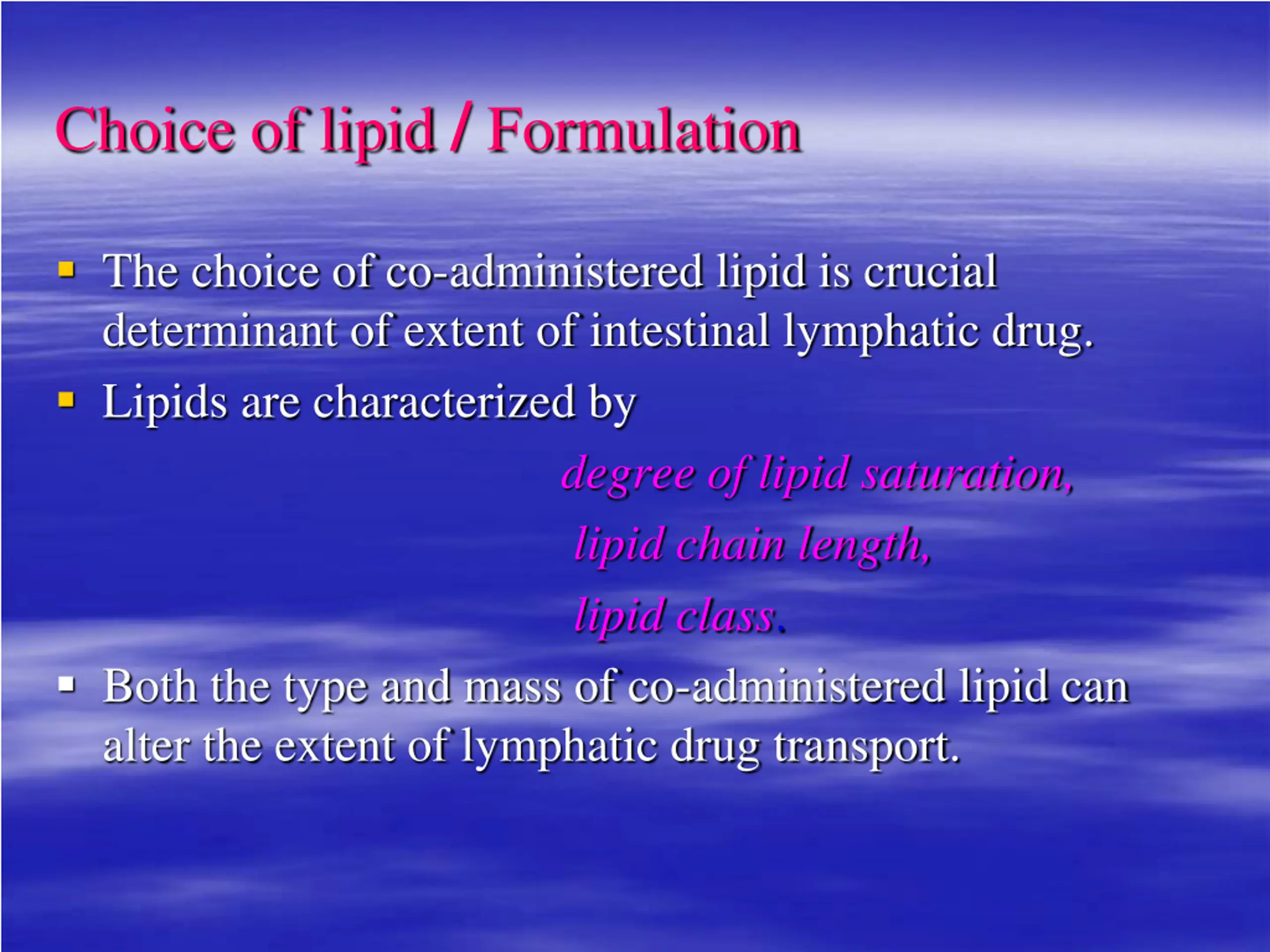 Choice of lipid / Formulation

- The choice of co-administered lipid is crucial determinant of extent of intestinal lymphatic drug.
- Lipids are characterized by

degree of lipid saturation,

lipid chain length,

lipid class.

- Both the type and mass of co-administered lipid can alter the extent of lymphatic drug transport.